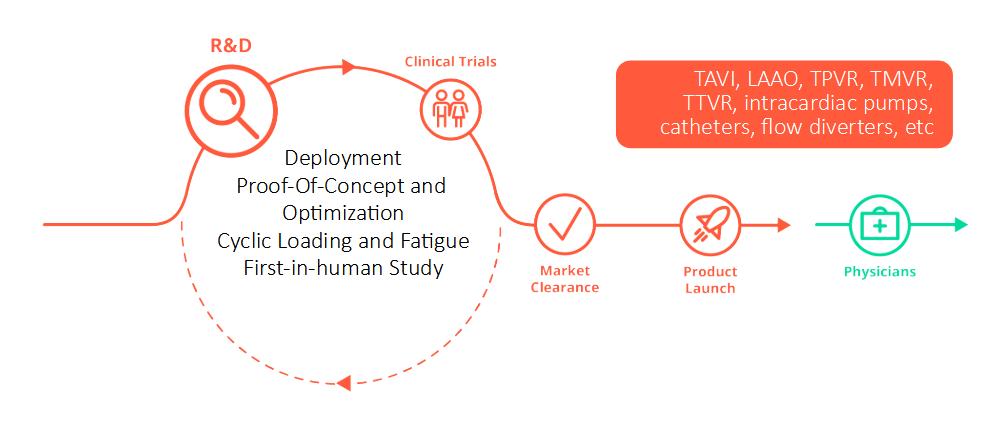 R&D

Clinical Trials

TAVI, LAAO, TPVR, TMVR, TTVR, intracardiac pumps, catheters, flow diverters, etc

Deployment
Proof-Of-Concept and Optimization
Cyclic Loading and Fatigue
First-in-human Study

Market Clearance

Product Launch

Physicians